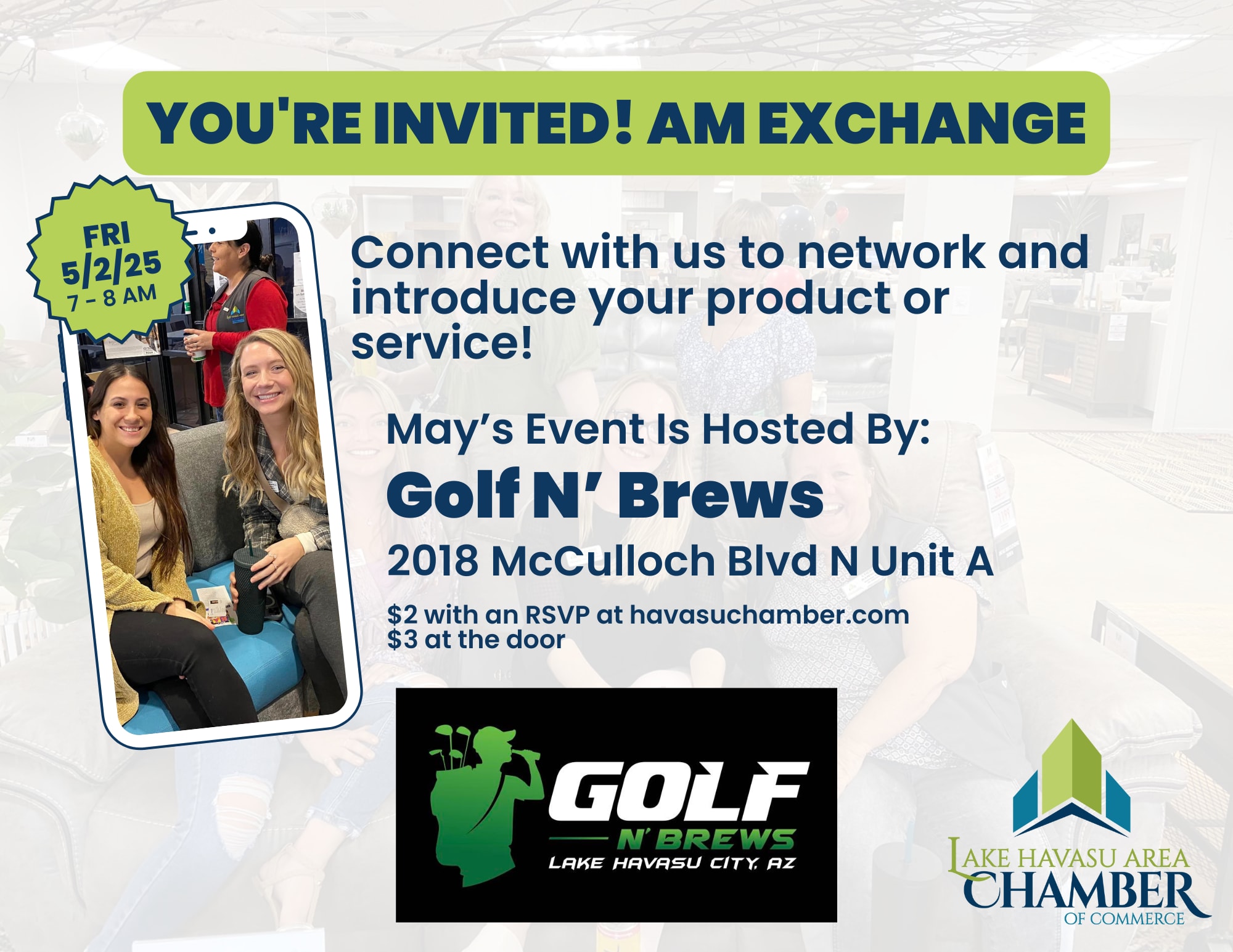 YOU'RE INVITED! AM EXCHANGE

FRI
5/2/25
7 - 8 AM

Connect with us to network and introduce your product or service!

May's Event Is Hosted By:

Golf N' Brews

2018 McCulloch Blvd N Unit A

$2 with an RSVP at havasuchamber.com
$3 at the door

GOLF
N' BREWS
LAKE HAVASU CITY, AZ

LAKE HAVASU AREA
CHAMBER
OF COMMERCE